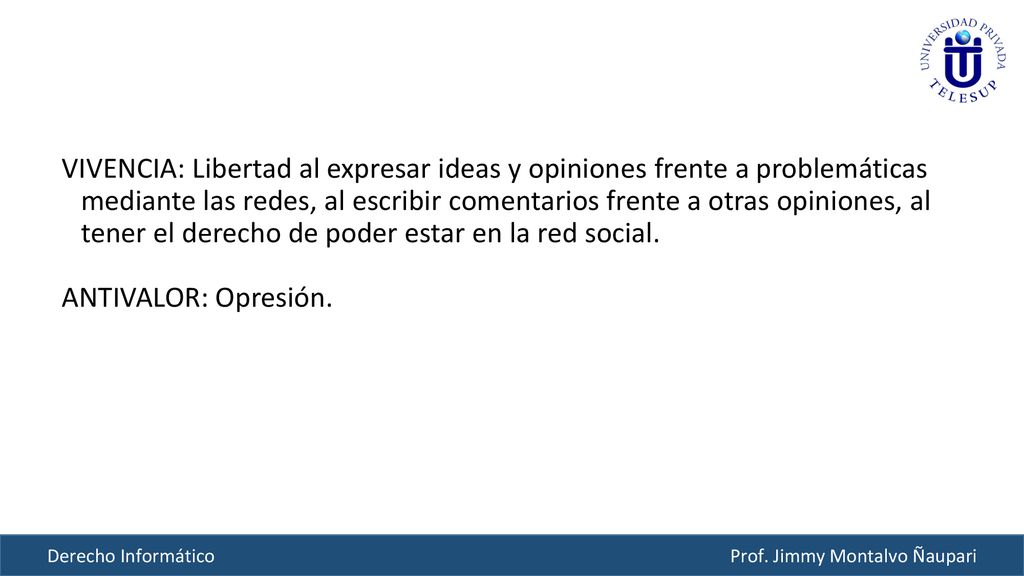 UNIVERSIDAD PRIVADA
TELESUP

VIVENCIA: Libertad al expresar ideas y opiniones frente a problemáticas mediante las redes, al escribir comentarios frente a otras opiniones, al tener el derecho de poder estar en la red social.

ANTIVALOR: Opresión.

Derecho Informático

Prof. Jimmy Montalvo Ñaupari